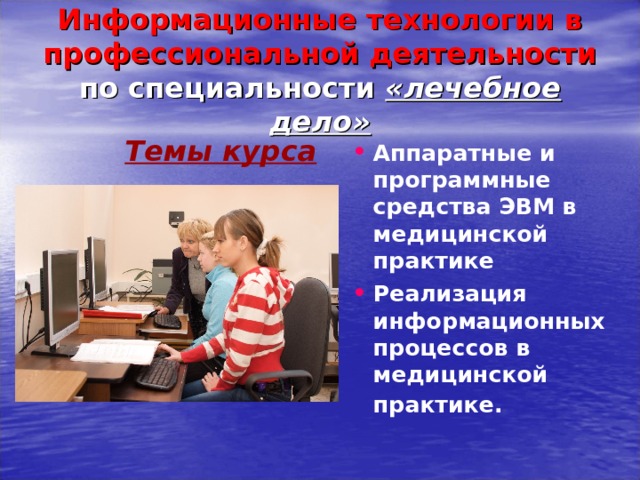 Информационные технологии в профессиональной деятельности по специальности «лечебное дело»

Темы курса

• Аппаратные и программные средства ЭВМ в медицинской практике

• Реализация информационных процессов в медицинской практике.